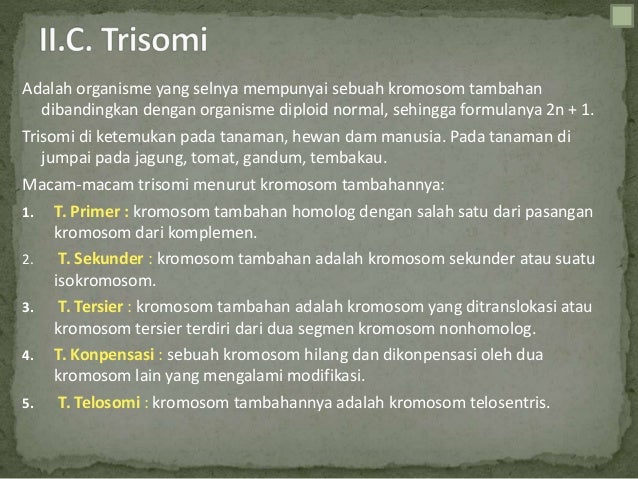 II.C. Trisomi

Adalah organisme yang selnya mempunyai sebuah kromosom tambahan dibandingkan dengan organisme diploid normal, sehingga formulanya 2n + 1.

Trisomi di ketemukan pada tanaman, hewan dam manusia. Pada tanaman di jumpai pada jagung, tomat, gandum, tembakau.

Macam-macam trisomi menurut kromosom tambahannya:

1. T. Primer : kromosom tambahan homolog dengan salah satu dari pasangan kromosom dari komplemen.
2. T. Sekunder : kromosom tambahan adalah kromosom sekunder atau suatu isokromosom.
3. T. Tersier : kromosom tambahan adalah kromosom yang ditranslokasi atau kromosom tersier terdiri dari dua segmen kromosom nonhomolog.
4. T. Konpensasi : sebuah kromosom hilang dan dikonpensasi oleh dua kromosom lain yang mengalami modifikasi.
5. T. Telosomi : kromosom tambahannya adalah kromosom telosentris.